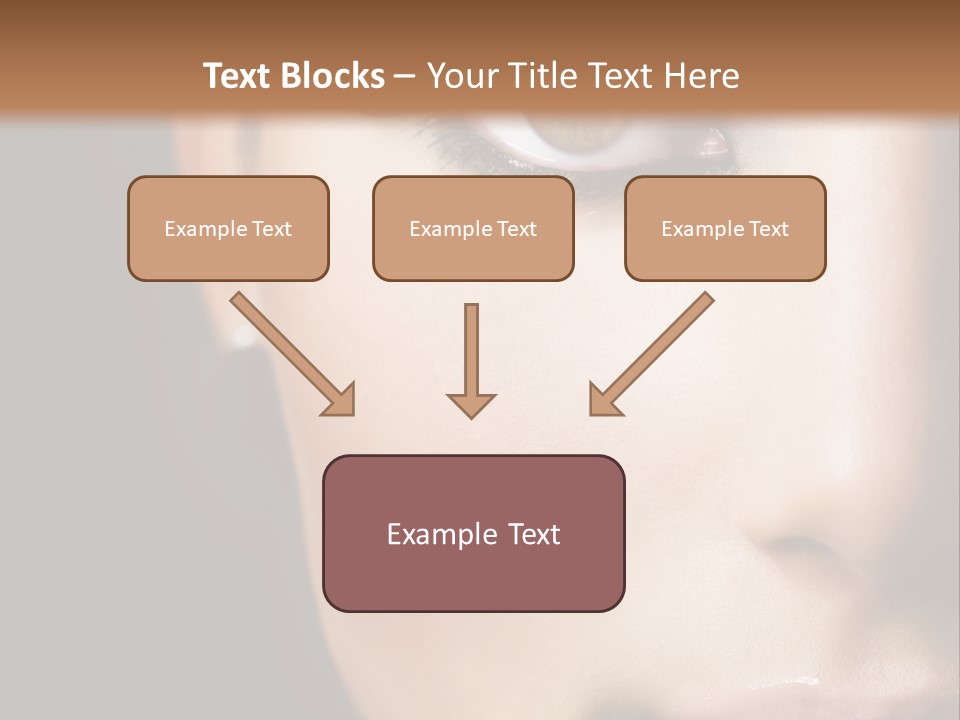 Text Blocks – Your Title Text Here

Example Text

Example Text

Example Text

Example Text